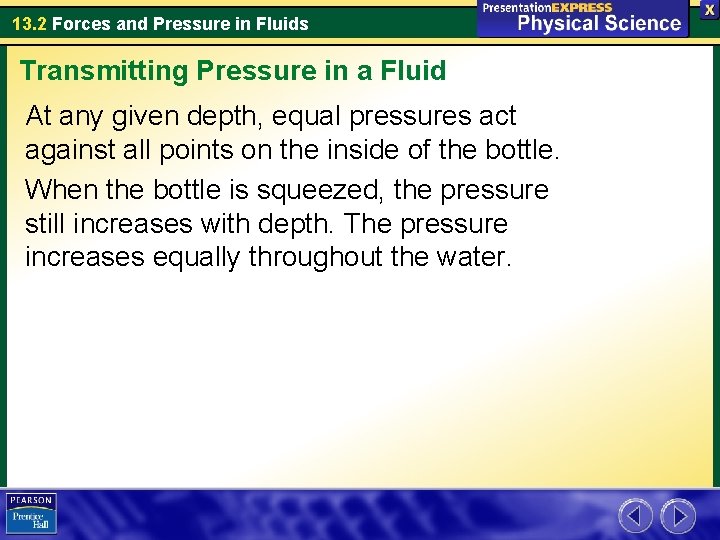 13.2 Forces and Pressure in Fluids

PresentationEXPRESS
Physical Science

X

Transmitting Pressure in a Fluid

At any given depth, equal pressures act against all points on the inside of the bottle.

When the bottle is squeezed, the pressure still increases with depth. The pressure increases equally throughout the water.

PEARSON
Prentice Hall